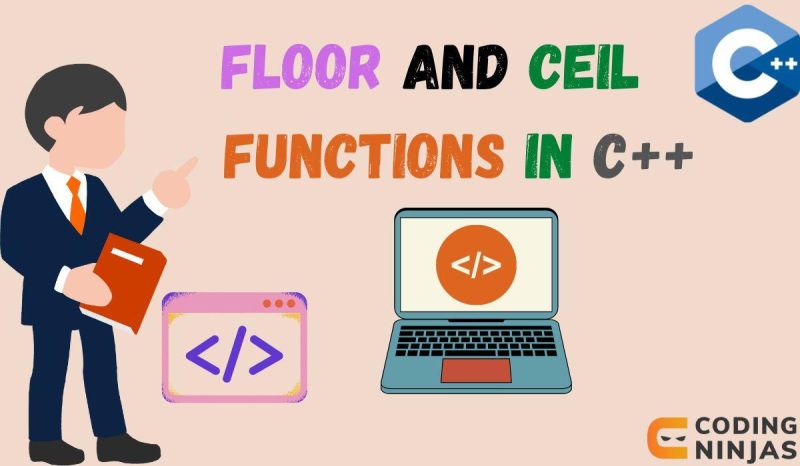 FLOOR AND CEIL FUNCTIONS IN C++

C++

</>

</>

CODING NINJAS